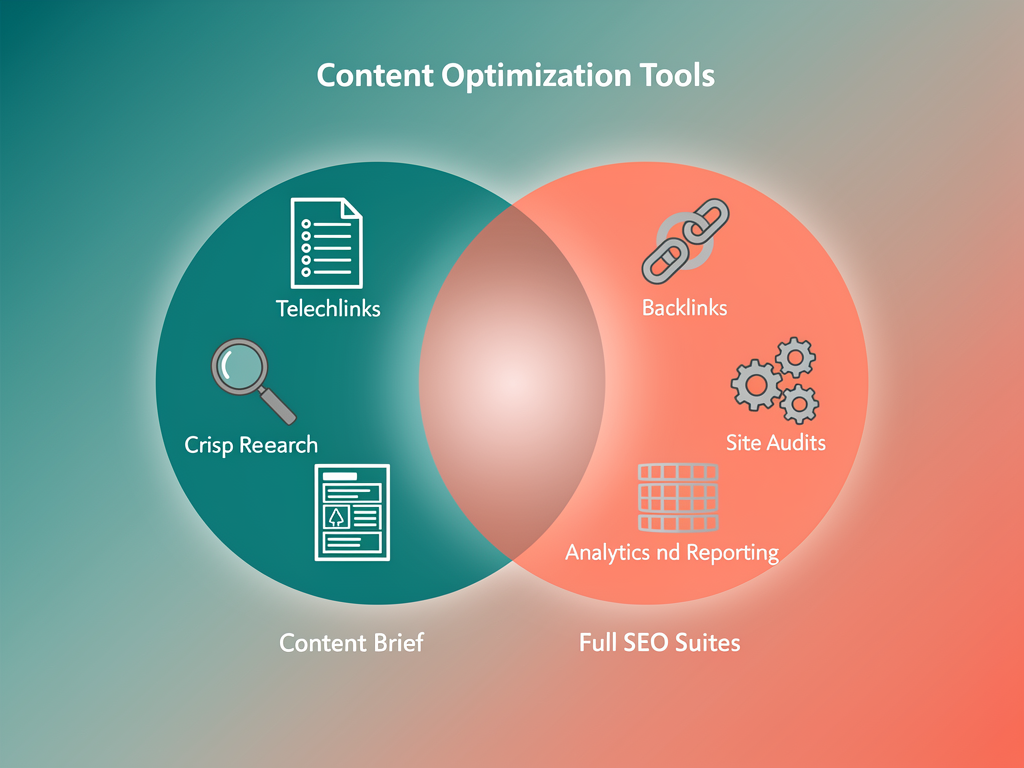 Content Optimization Tools

Telechlinks

Crisp Reearch

Backlinks

Site Audits

Analytics nd Reporting

Content Brief

Full SEO Suites